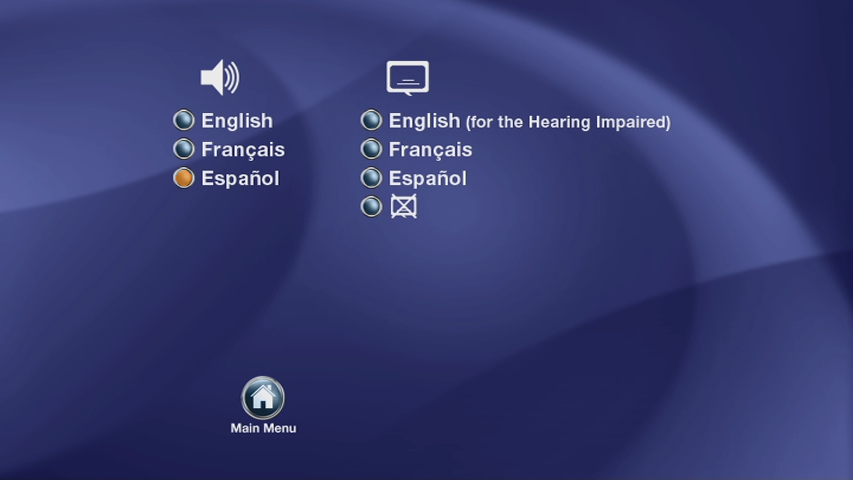 English
Français
Español

English (for the Hearing Impaired)
Français
Español

Main Menu